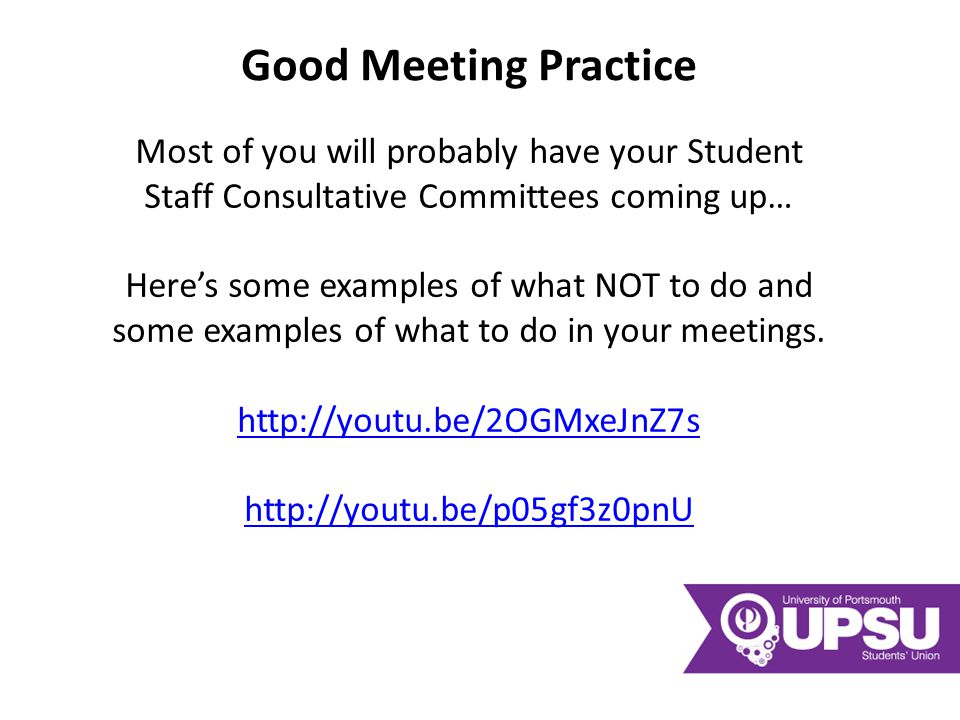 Good Meeting Practice

Most of you will probably have your Student Staff Consultative Committees coming up…

Here's some examples of what NOT to do and some examples of what to do in your meetings.

http://youtu.be/2OGMxeJnZ7s

http://youtu.be/p05gf3z0pnU

University of Portsmouth
UPSU
Students' Union